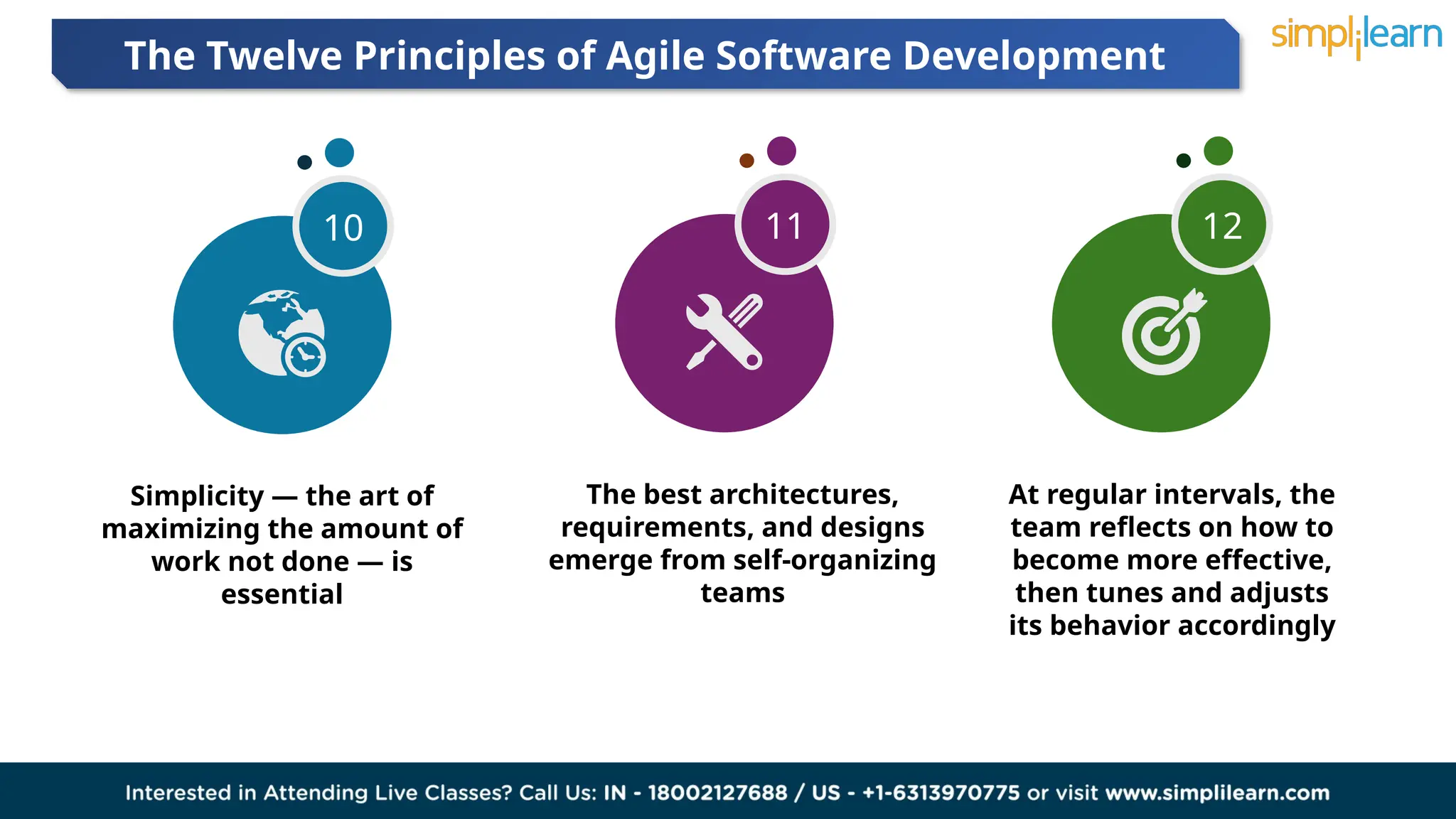 The Twelve Principles of Agile Software Development

simplilearn

10

Simplicity — the art of maximizing the amount of work not done — is essential

11

The best architectures, requirements, and designs emerge from self-organizing teams

12

At regular intervals, the team reflects on how to become more effective, then tunes and adjusts its behavior accordingly

Interested in Attending Live Classes? Call Us: IN - 18002127688 / US - +1-6313970775 or visit www.simplilearn.com